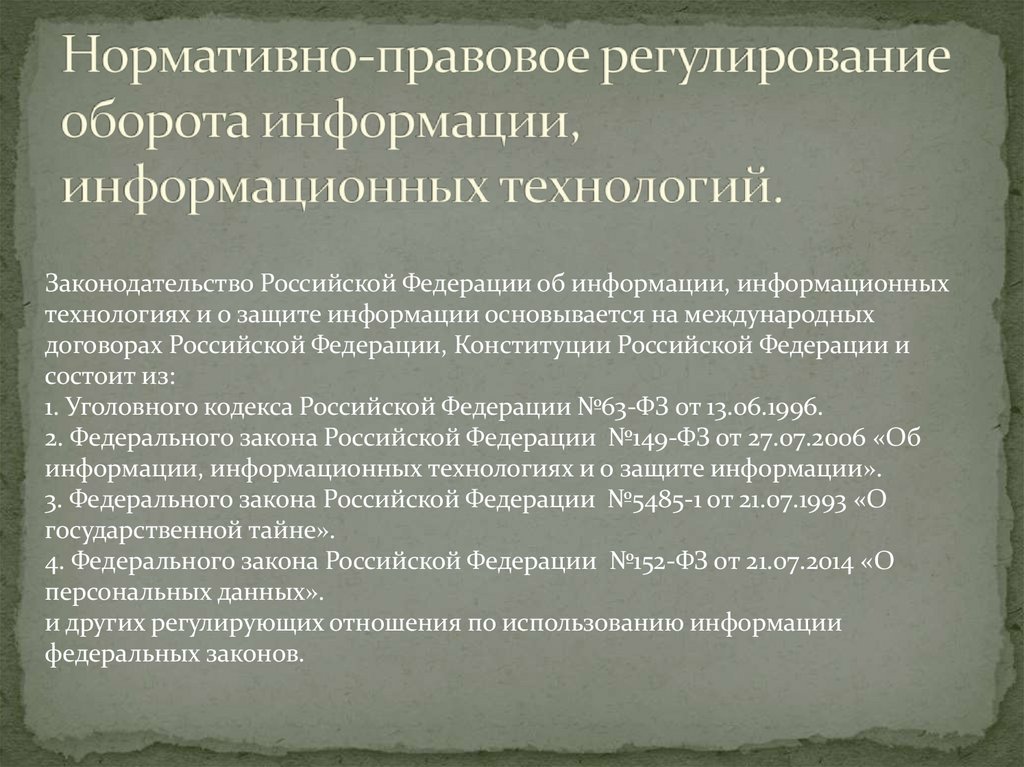 Нормативно-правовое регулирование оборота информации, информационных технологий.

Законодательство Российской Федерации об информации, информационных технологиях и о защите информации основывается на международных договорах Российской Федерации, Конституции Российской Федерации и состоит из:
1. Уголовного кодекса Российской Федерации №63-ФЗ от 13.06.1996.
2. Федерального закона Российской Федерации №149-ФЗ от 27.07.2006 «Об информации, информационных технологиях и о защите информации».
3. Федерального закона Российской Федерации №5485-1 от 21.07.1993 «О государственной тайне».
4. Федерального закона Российской Федерации №152-ФЗ от 21.07.2014 «О персональных данных».
и других регулирующих отношения по использованию информации федеральных законов.